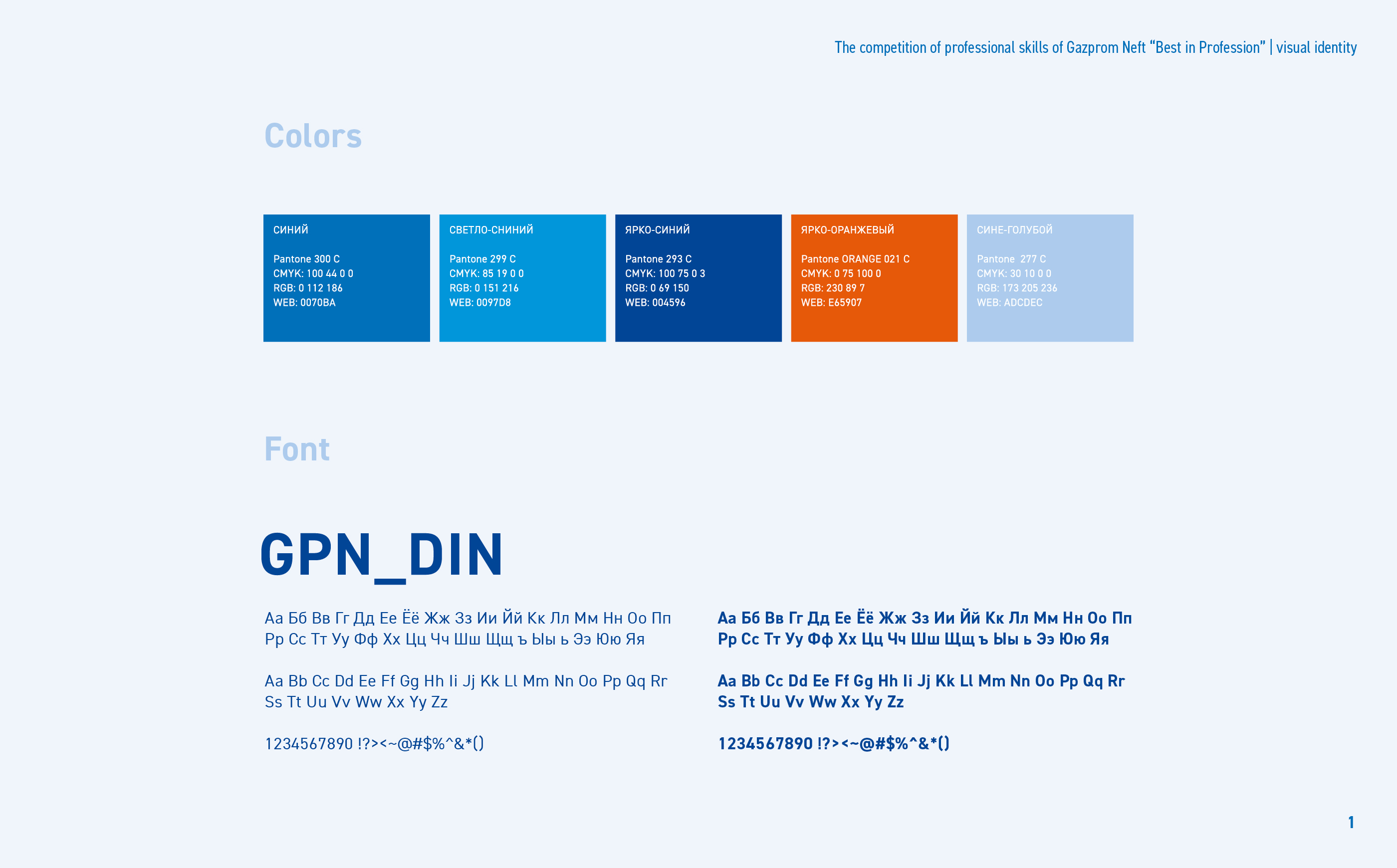 The competition of professional skills of Gazprom Neft “Best in Profession” | visual identity

Colors

СИНИЙ

Pantone 300 C
CMYK: 100 44 0 0
RGB: 0 112 186
WEB: 0070BA

СВЕТЛО-СНИНИЙ

Pantone 299 C
CMYK: 85 19 0 0
RGB: 0 151 216
WEB: 0097D8

ЯРКО-СИНИЙ

Pantone 293 C
CMYK: 100 75 0 3
RGB: 0 69 150
WEB: 004596

ЯРКО-ОРАНЖЕВЫЙ

Pantone ORANGE 021 C
CMYK: 0 75 100 0
RGB: 230 89 7
WEB: E65907

СИНЕ-ГОЛУБОЙ

Pantone 277 C
CMYK: 30 10 0 0
RGB: 173 205 236
WEB: ADCDEC

Font

GPN_DIN

Аа Бб Вв Гг Дд Ее Ёё Жж Зз Ии Йй Кк Лл Мм Нн Оо Пп Рр Сс Тт Уу Фф Хх Цц Чч Шш Щщ ъ Ыы ь Ээ Юю Яя

Aa Bb Cc Dd Ee Ff Gg Hh Ii Jj Kk Ll Mm Nn Oo Pp Qq Rr Ss Tt Uu Vv Ww Xx Yy Zz

1234567890 !?><~@#$%^&*()

Аа Бб Вв Гг Дд Ее Ёё Жж Зз Ии Йй Кк Лл Мм Нн Оо Пп Рр Сс Тт Уу Фф Хх Цц Чч Шш Щщ ъ Ыы ь Ээ Юю Яя

Aa Bb Cc Dd Ee Ff Gg Hh Ii Jj Kk Ll Mm Nn Oo Pp Qq Rr Ss Tt Uu Vv Ww Xx Yy Zz

1234567890 !?><~@#$%^&*()

1